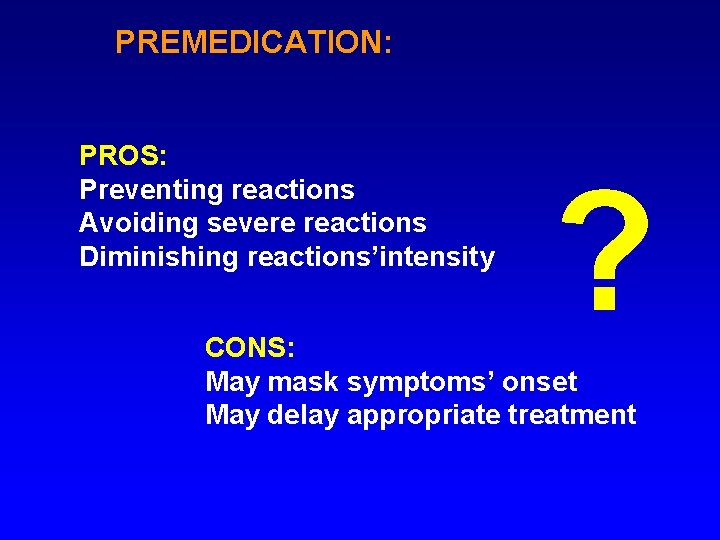 PREMEDICATION:

PROS:
Preventing reactions
Avoiding severe reactions
Diminishing reactions’intensity

?

CONS:
May mask symptoms’ onset
May delay appropriate treatment